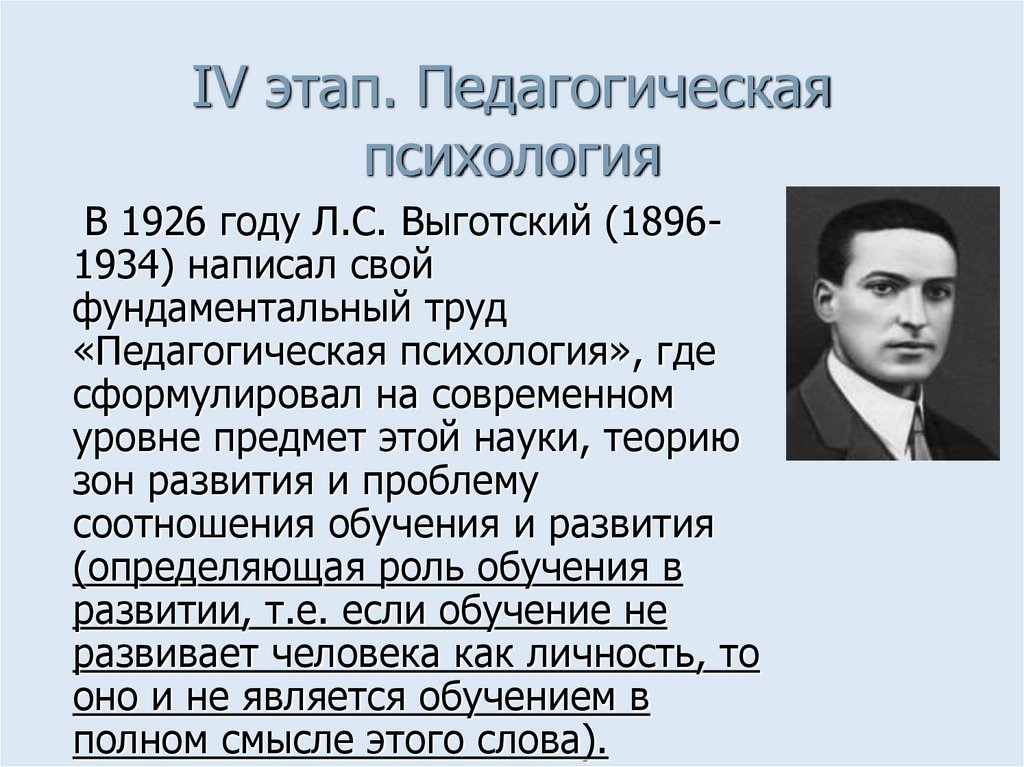 IV этап. Педагогическая психология

В 1926 году Л.С. Выготский (1896-1934) написал свой фундаментальный труд «Педагогическая психология», где сформулировал на современном уровне предмет этой науки, теорию зон развития и проблему соотношения обучения и развития (определяющая роль обучения в развитии, т.е. если обучение не развивает человека как личность, то оно и не является обучением в полном смысле этого слова).